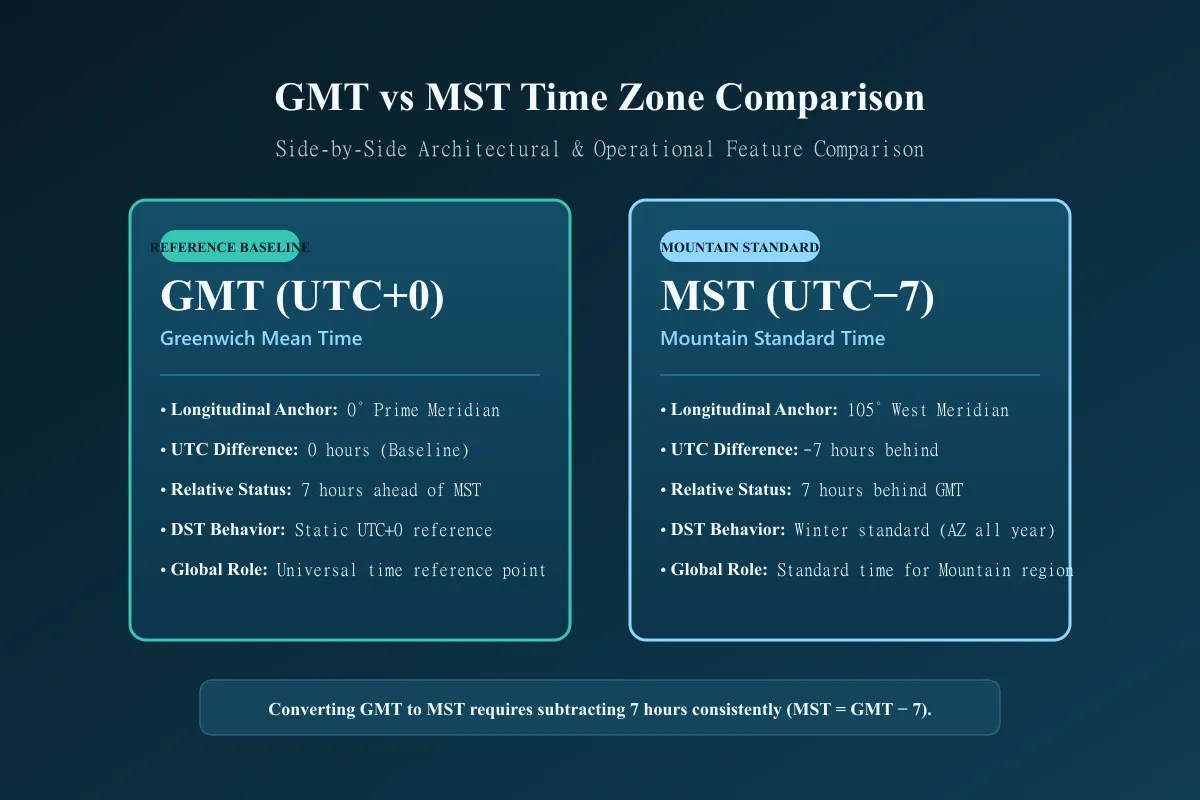 GMT vs MST Time Zone Comparison

Side-by-Side Architectural & Operational Feature Comparison

REFERENCE BASELINE

GMT (UTC+0)

Greenwich Mean Time

• Longitudinal Anchor: 0° Prime Meridian

• UTC Difference: 0 hours (Baseline)

• Relative Status: 7 hours ahead of MST

• DST Behavior: Static UTC+0 reference

• Global Role: Universal time reference point

MOUNTAIN STANDARD

MST (UTC−7)

Mountain Standard Time

• Longitudinal Anchor: 105° West Meridian

• UTC Difference: -7 hours behind

• Relative Status: 7 hours behind GMT

• DST Behavior: Winter standard (AZ all year)

• Global Role: Standard time for Mountain region

Converting GMT to MST requires subtracting 7 hours consistently (MST = GMT − 7).